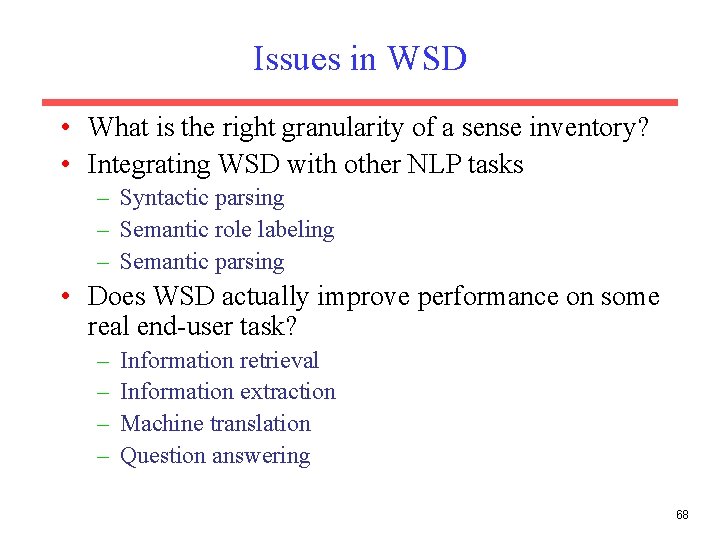 Issues in WSD

• What is the right granularity of a sense inventory?
• Integrating WSD with other NLP tasks
  – Syntactic parsing
  – Semantic role labeling
  – Semantic parsing
• Does WSD actually improve performance on some real end-user task?
  – Information retrieval
  – Information extraction
  – Machine translation
  – Question answering

68